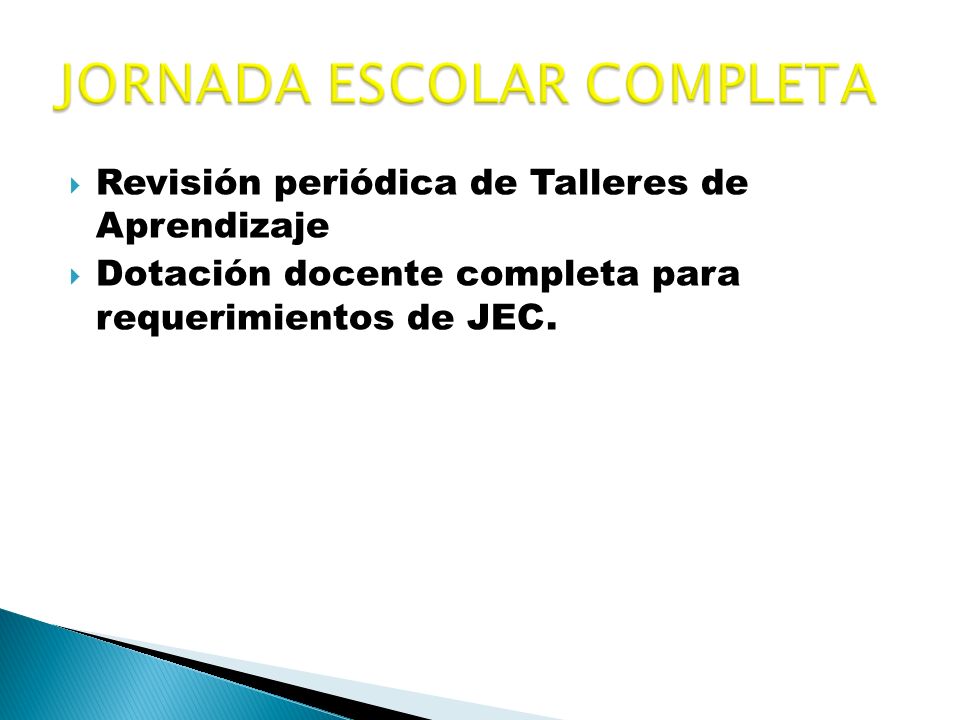 JORNADA ESCOLAR COMPLETA

Revisión periódica de Talleres de Aprendizaje

Dotación docente completa para requerimientos de JEC.